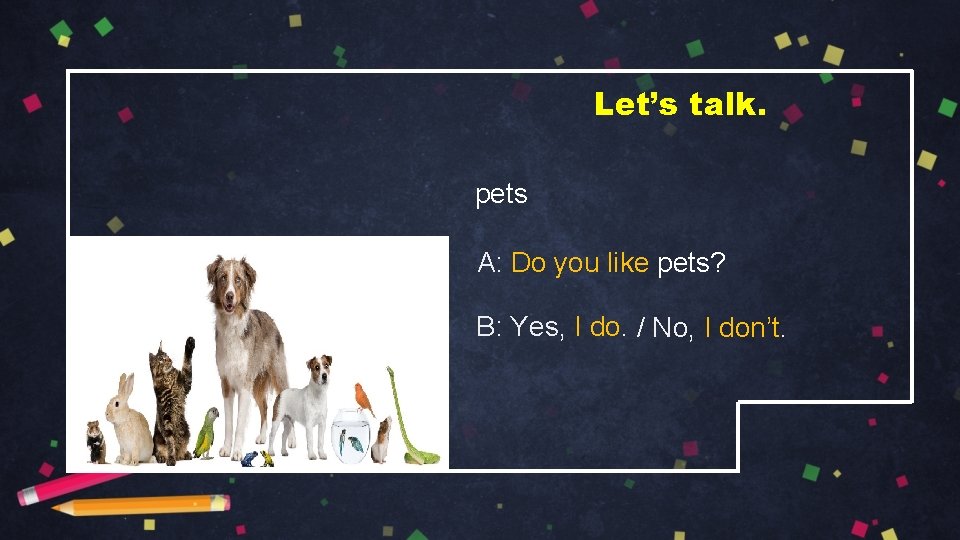 Let's talk.

pets

A: Do you like pets?

B: Yes, I do. / No, I don't.